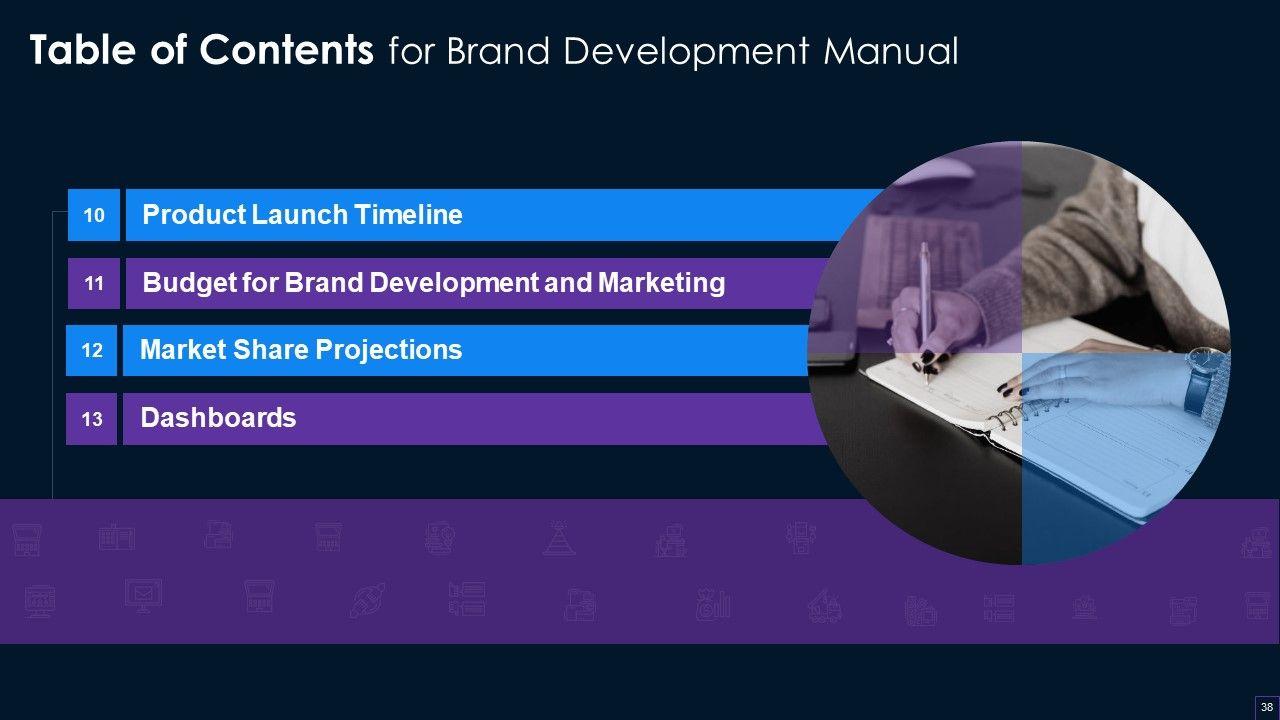 Table of Contents for Brand Development Manual

10 Product Launch Timeline

11 Budget for Brand Development and Marketing

12 Market Share Projections

13 Dashboards

38